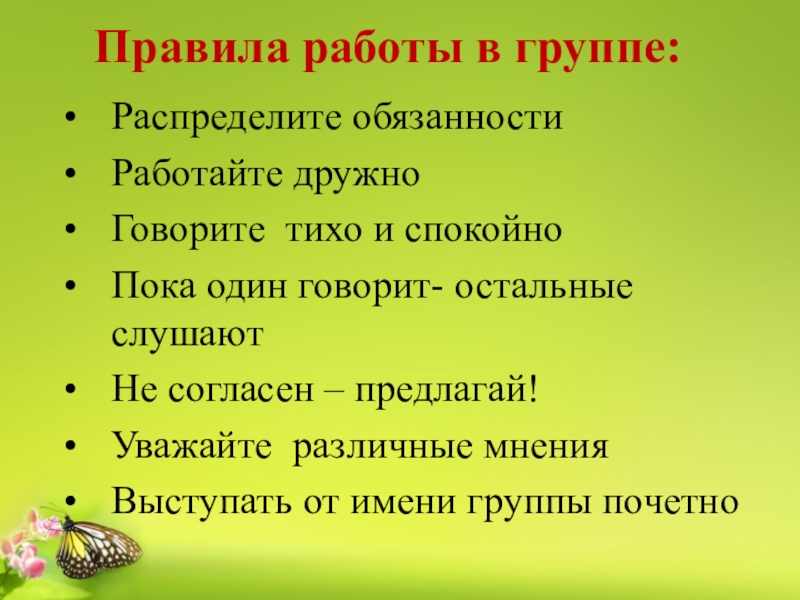 Правила работы в группе:

• Распределите обязанности
• Работайте дружно
• Говорите тихо и спокойно
• Пока один говорит- остальные слушают
• Не согласен – предлагай!
• Уважайте различные мнения
• Выступать от имени группы почетно